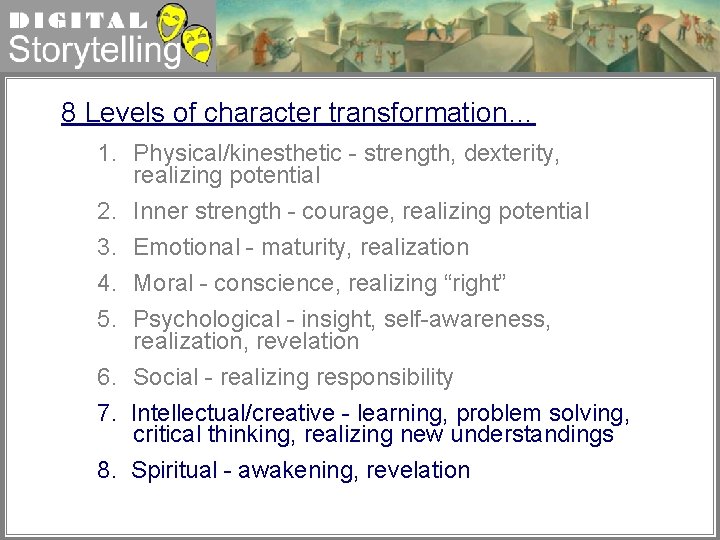 DIGITAL Storytelling

8 Levels of character transformation...

1. Physical/kinesthetic - strength, dexterity, realizing potential

2. Inner strength - courage, realizing potential

3. Emotional - maturity, realization

4. Moral - conscience, realizing “right”

5. Psychological - insight, self-awareness, realization, revelation

6. Social - realizing responsibility

7. Intellectual/creative - learning, problem solving, critical thinking, realizing new understandings

8. Spiritual - awakening, revelation